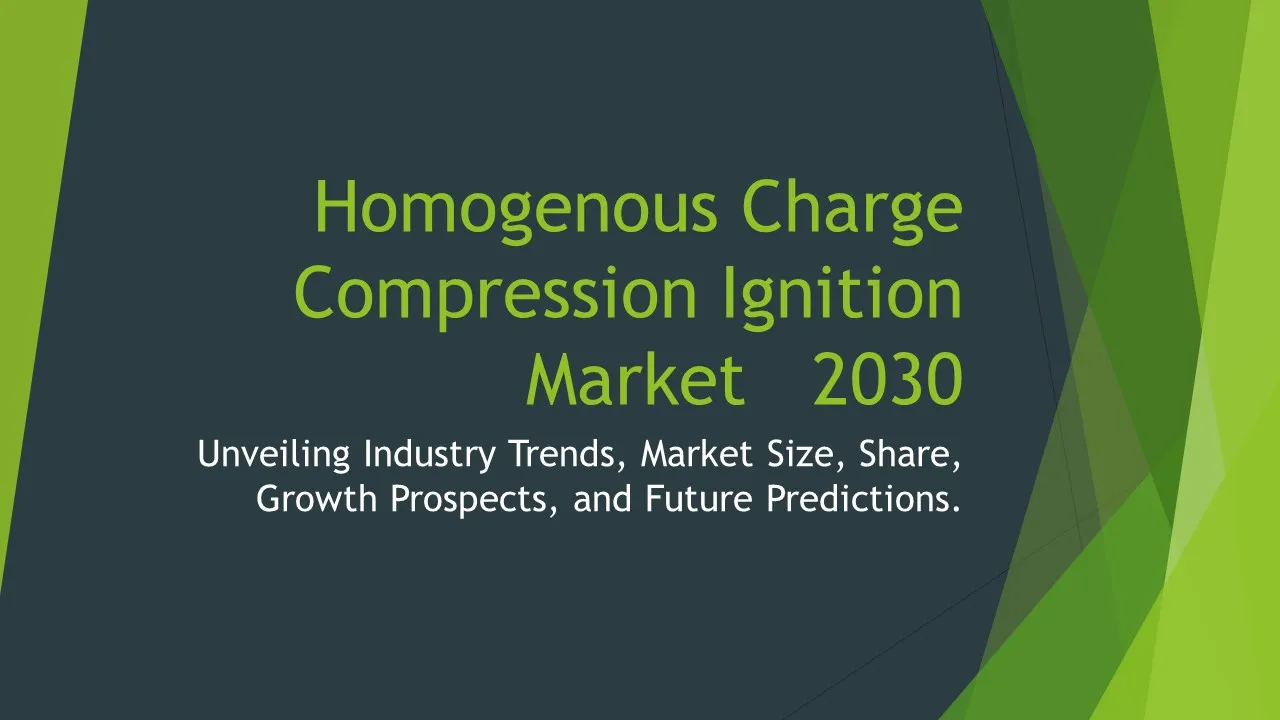 Homogenous Charge Compression Ignition Market 2030

Unveiling Industry Trends, Market Size, Share, Growth Prospects, and Future Predictions.